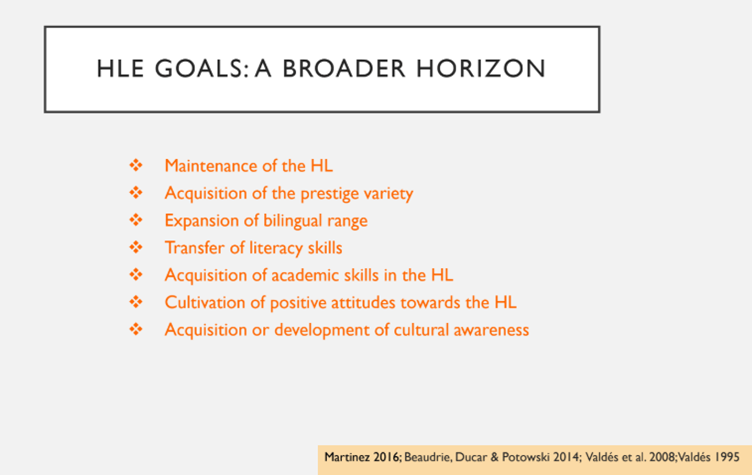 HLE GOALS: A BROADER HORIZON

❖ Maintenance of the HL
❖ Acquisition of the prestige variety
❖ Expansion of bilingual range
❖ Transfer of literacy skills
❖ Acquisition of academic skills in the HL
❖ Cultivation of positive attitudes towards the HL
❖ Acquisition or development of cultural awareness

Martinez 2016; Beaudrie, Ducar & Potowski 2014; Valdés et al. 2008;Valdés 1995